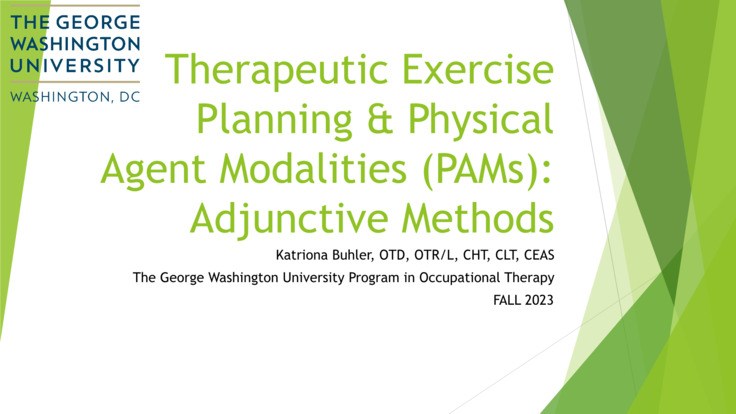 THE GEORGE WASHINGTON UNIVERSITY
WASHINGTON, DC

Therapeutic Exercise Planning & Physical Agent Modalities (PAMs): Adjunctive Methods

Katriona Buhler, OTD, OTR/L, CHT, CLT, CEAS
The George Washington University Program in Occupational Therapy
FALL 2023